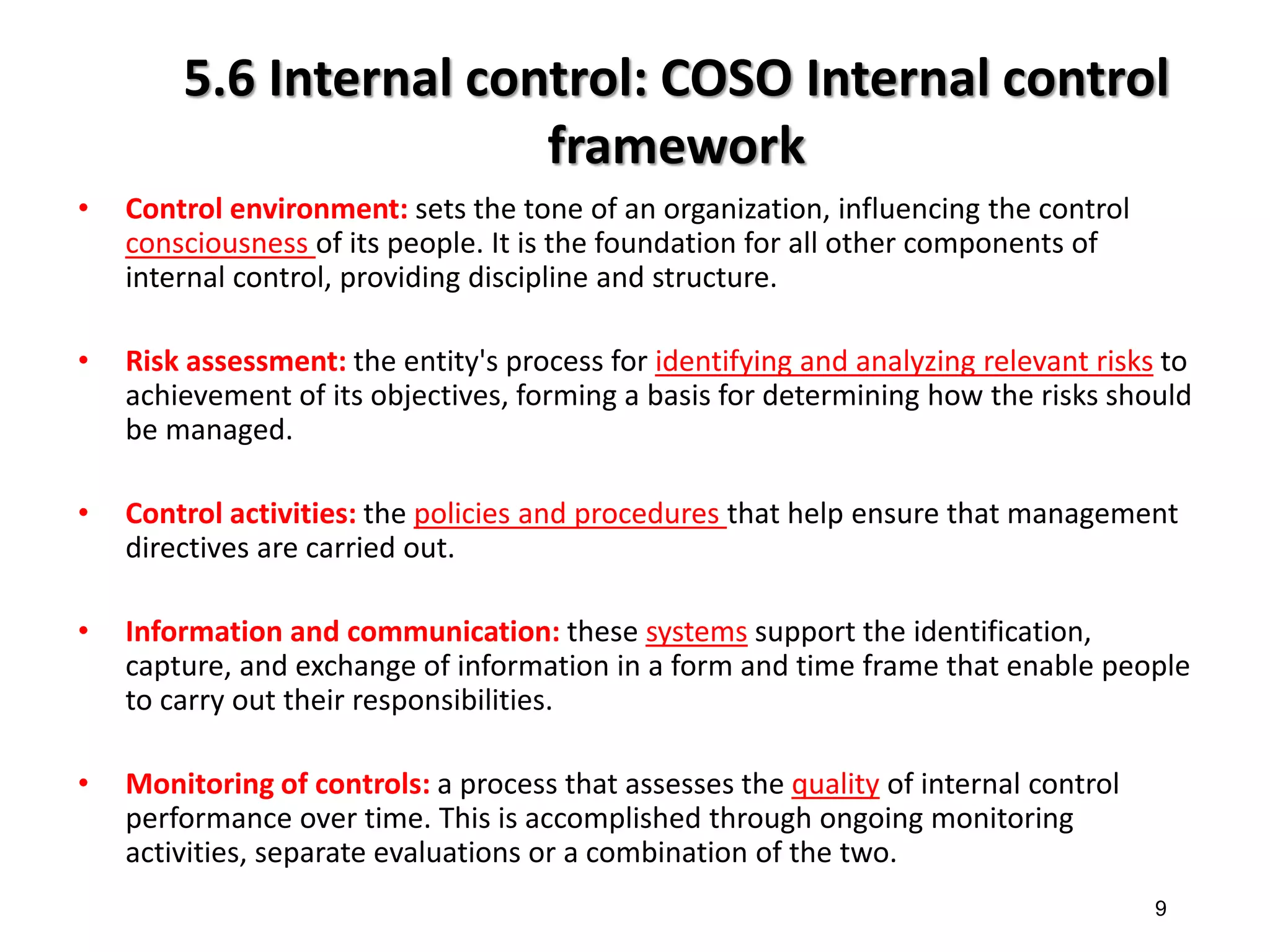 5.6 Internal control: COSO Internal control framework

• Control environment: sets the tone of an organization, influencing the control consciousness of its people. It is the foundation for all other components of internal control, providing discipline and structure.

• Risk assessment: the entity's process for identifying and analyzing relevant risks to achievement of its objectives, forming a basis for determining how the risks should be managed.

• Control activities: the policies and procedures that help ensure that management directives are carried out.

• Information and communication: these systems support the identification, capture, and exchange of information in a form and time frame that enable people to carry out their responsibilities.

• Monitoring of controls: a process that assesses the quality of internal control performance over time. This is accomplished through ongoing monitoring activities, separate evaluations or a combination of the two.

9